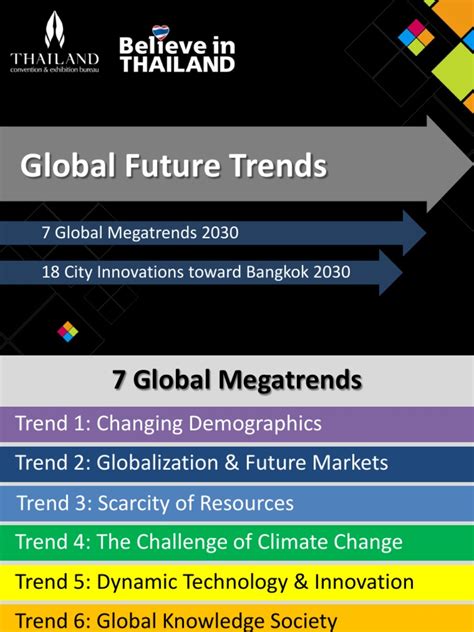 THAILAND
convention & exhibition bureau

Believe in THAILAND

Global Future Trends

7 Global Megatrends 2030

18 City Innovations toward Bangkok 2030

7 Global Megatrends

Trend 1: Changing Demographics

Trend 2: Globalization & Future Markets

Trend 3: Scarcity of Resources

Trend 4: The Challenge of Climate Change

Trend 5: Dynamic Technology & Innovation

Trend 6: Global Knowledge Society